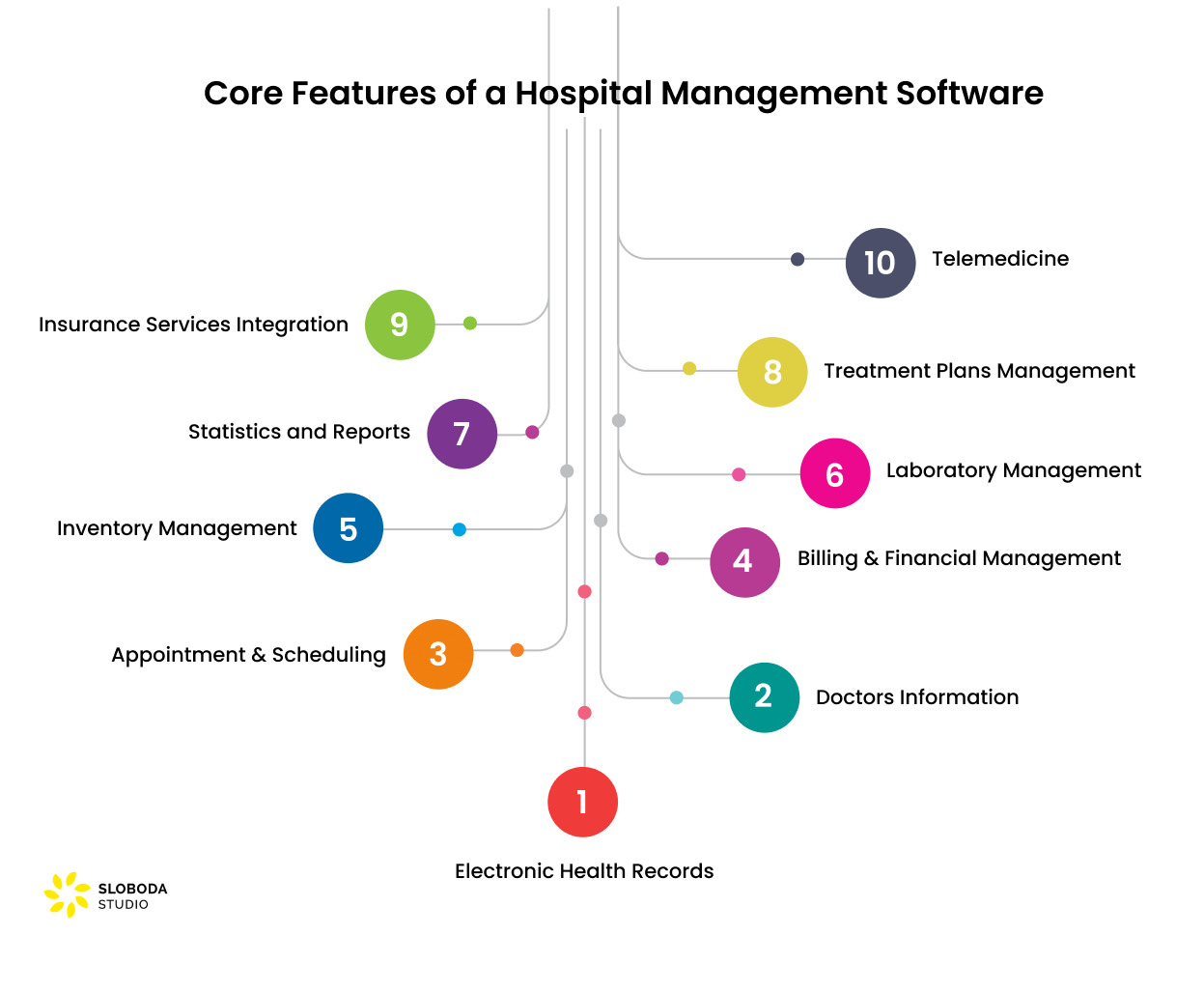 Core Features of a Hospital Management Software

10 Telemedicine

Insurance Services Integration 9

8 Treatment Plans Management

Statistics and Reports 7

6 Laboratory Management

Inventory Management 5

4 Billing & Financial Management

Appointment & Scheduling 3

2 Doctors Information

1

Electronic Health Records

SLOBODA
STUDIO